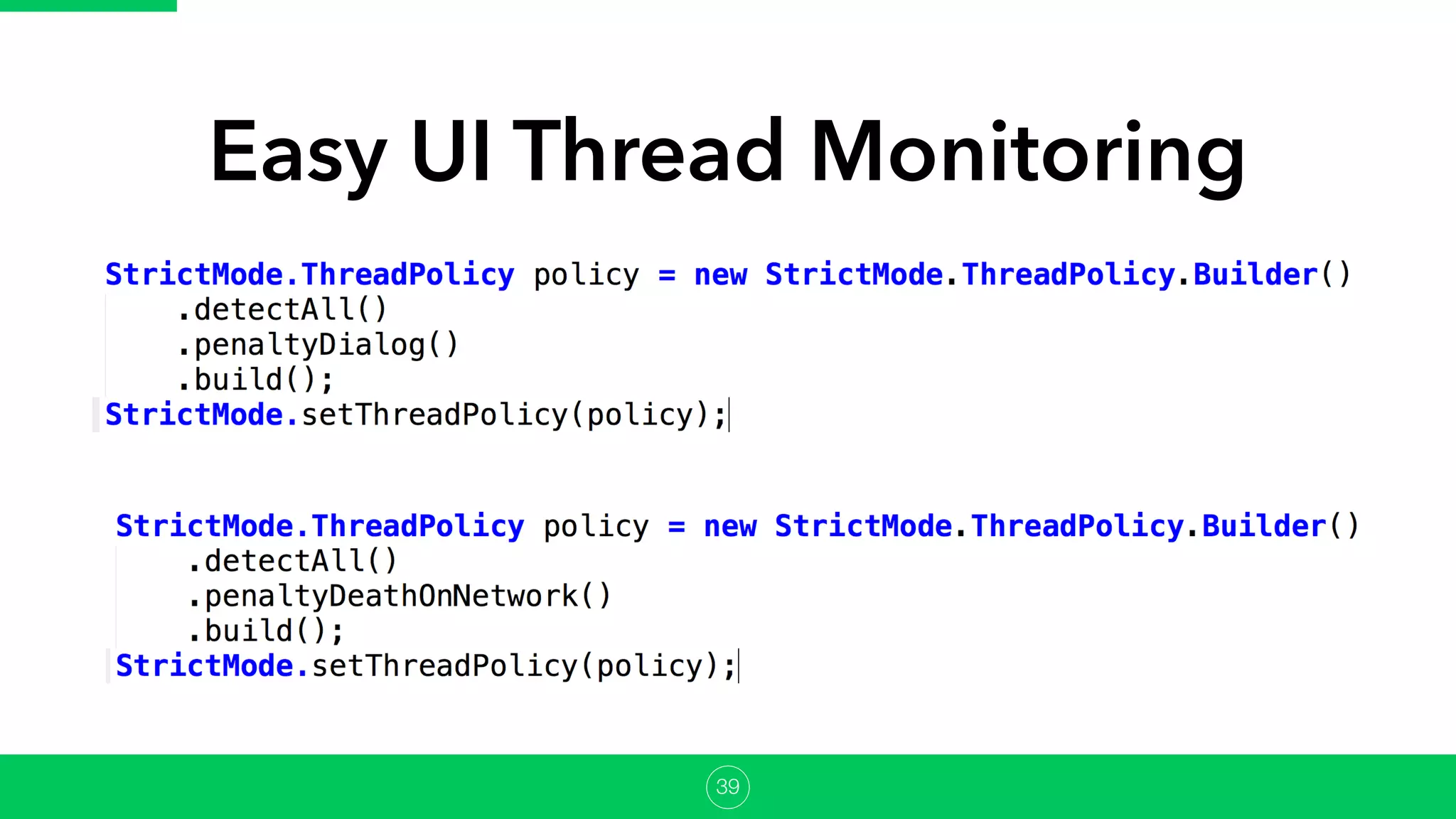 Easy UI Thread Monitoring

StrictMode.ThreadPolicy policy = new StrictMode.ThreadPolicy.Builder()
    .detectAll()
    .penaltyDialog()
    .build();
StrictMode.setThreadPolicy(policy);

StrictMode.ThreadPolicy policy = new StrictMode.ThreadPolicy.Builder()
    .detectAll()
    .penaltyDeathOnNetwork()
    .build();
StrictMode.setThreadPolicy(policy);

39